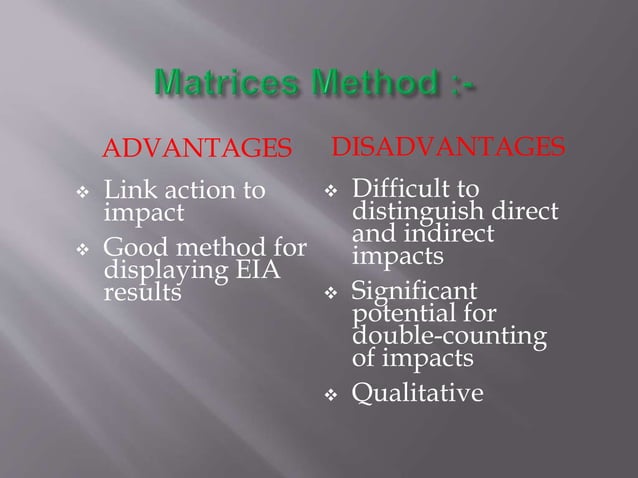 Matrices Method :-

ADVANTAGES

❖ Link action to impact

❖ Good method for displaying EIA results

DISADVANTAGES

❖ Difficult to distinguish direct and indirect impacts

❖ Significant potential for double-counting of impacts

❖ Qualitative